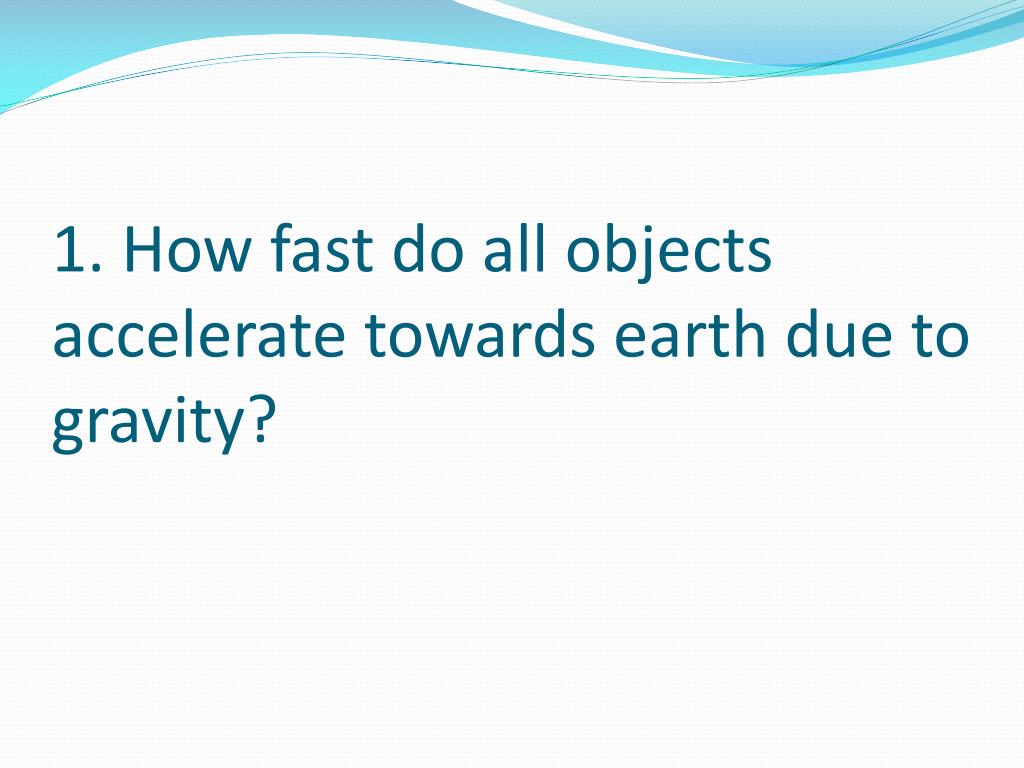 1. How fast do all objects accelerate towards earth due to gravity?